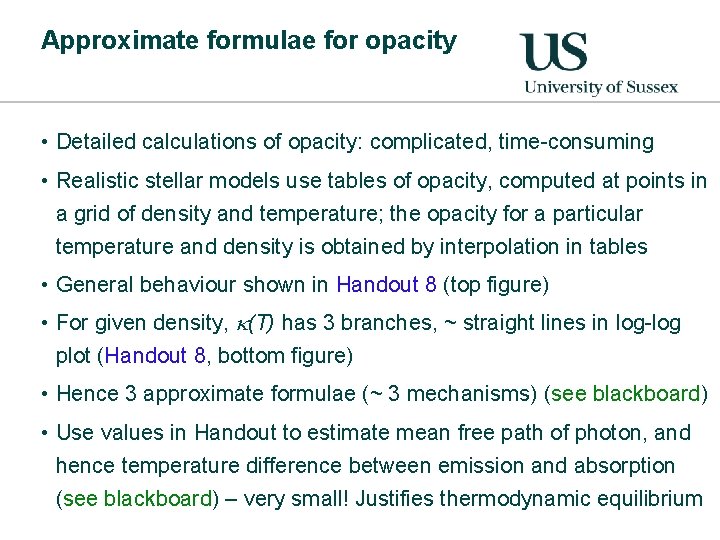 Approximate formulae for opacity

US
University of Sussex

• Detailed calculations of opacity: complicated, time-consuming

• Realistic stellar models use tables of opacity, computed at points in a grid of density and temperature; the opacity for a particular temperature and density is obtained by interpolation in tables

• General behaviour shown in Handout 8 (top figure)

• For given density, $\kappa(T)$ has 3 branches, ~ straight lines in log-log plot (Handout 8, bottom figure)

• Hence 3 approximate formulae (~ 3 mechanisms) (see blackboard)

• Use values in Handout to estimate mean free path of photon, and hence temperature difference between emission and absorption (see blackboard) – very small! Justifies thermodynamic equilibrium